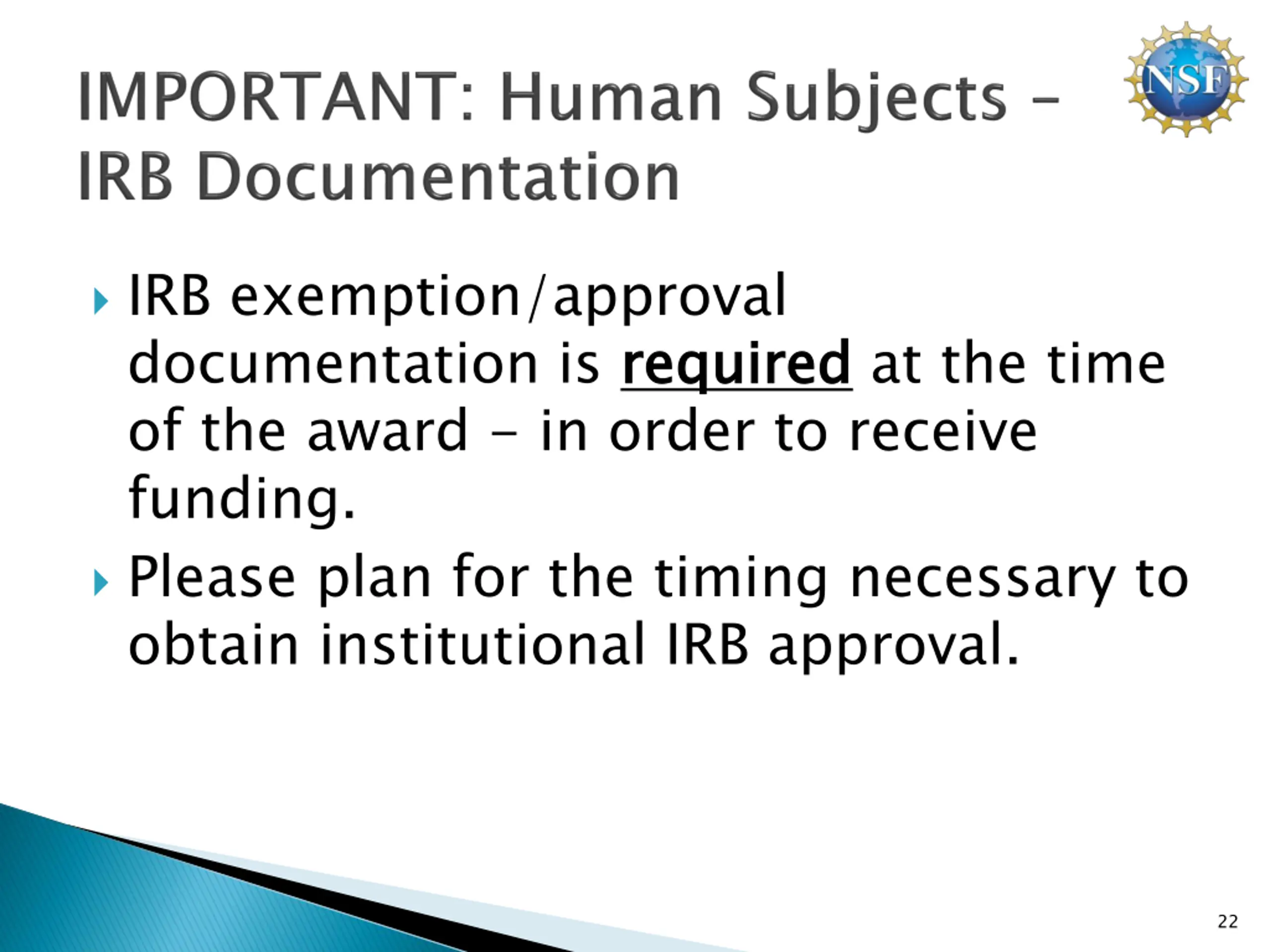 IMPORTANT: Human Subjects – IRB Documentation

NSF

IRB exemption/approval documentation is required at the time of the award – in order to receive funding.

Please plan for the timing necessary to obtain institutional IRB approval.

22